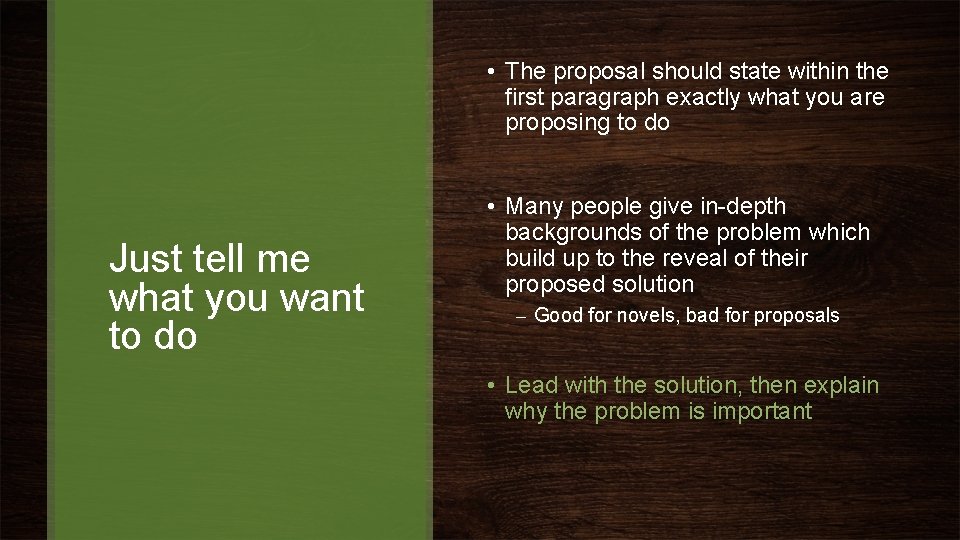 Just tell me what you want to do

• The proposal should state within the first paragraph exactly what you are proposing to do

• Many people give in-depth backgrounds of the problem which build up to the reveal of their proposed solution

– Good for novels, bad for proposals

• Lead with the solution, then explain why the problem is important